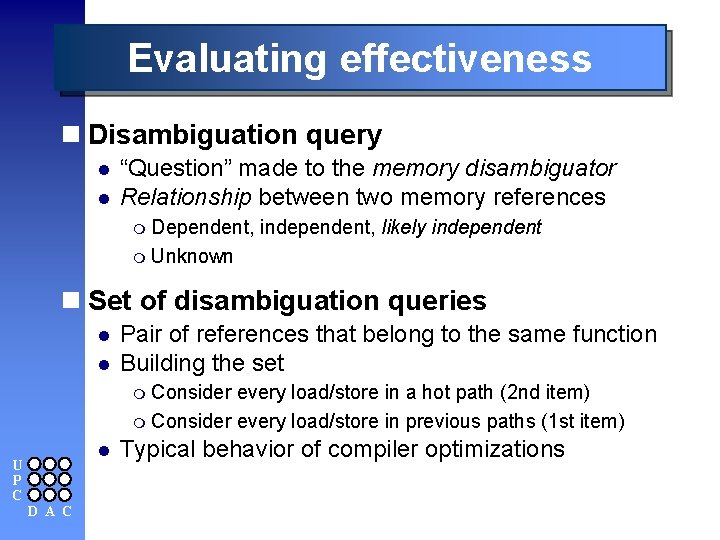 Evaluating effectiveness

Disambiguation query

“Question” made to the memory disambiguator

Relationship between two memory references

Dependent, independent, likely independent

Unknown

Set of disambiguation queries

Pair of references that belong to the same function

Building the set

Consider every load/store in a hot path (2nd item)

Consider every load/store in previous paths (1st item)

Typical behavior of compiler optimizations

U
P
C
D A C